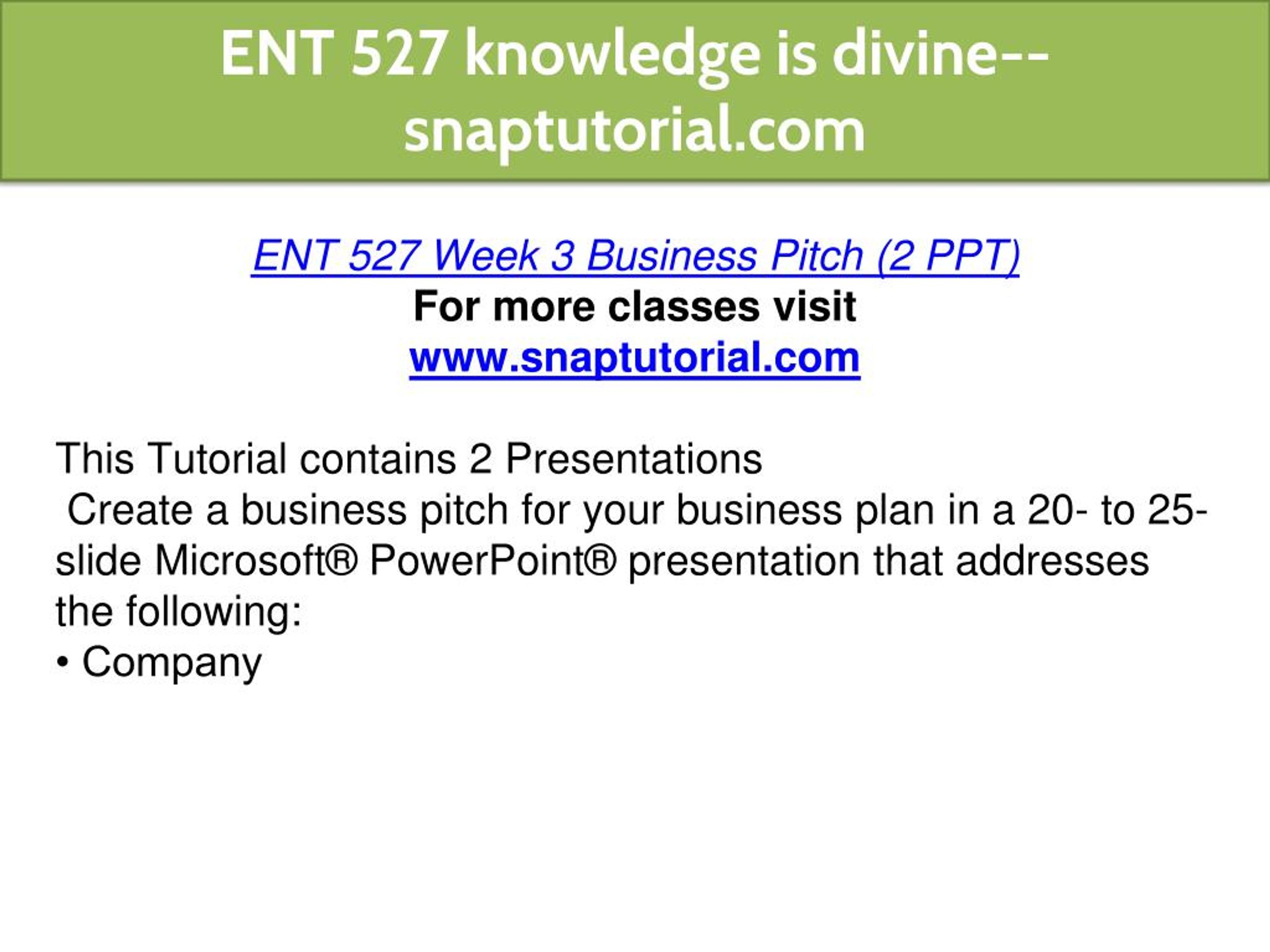 ENT 527 knowledge is divine--snaptutorial.com

ENT 527 Week 3 Business Pitch (2 PPT)
For more classes visit
www.snaptutorial.com

This Tutorial contains 2 Presentations
Create a business pitch for your business plan in a 20- to 25-slide Microsoft® PowerPoint® presentation that addresses the following:
• Company